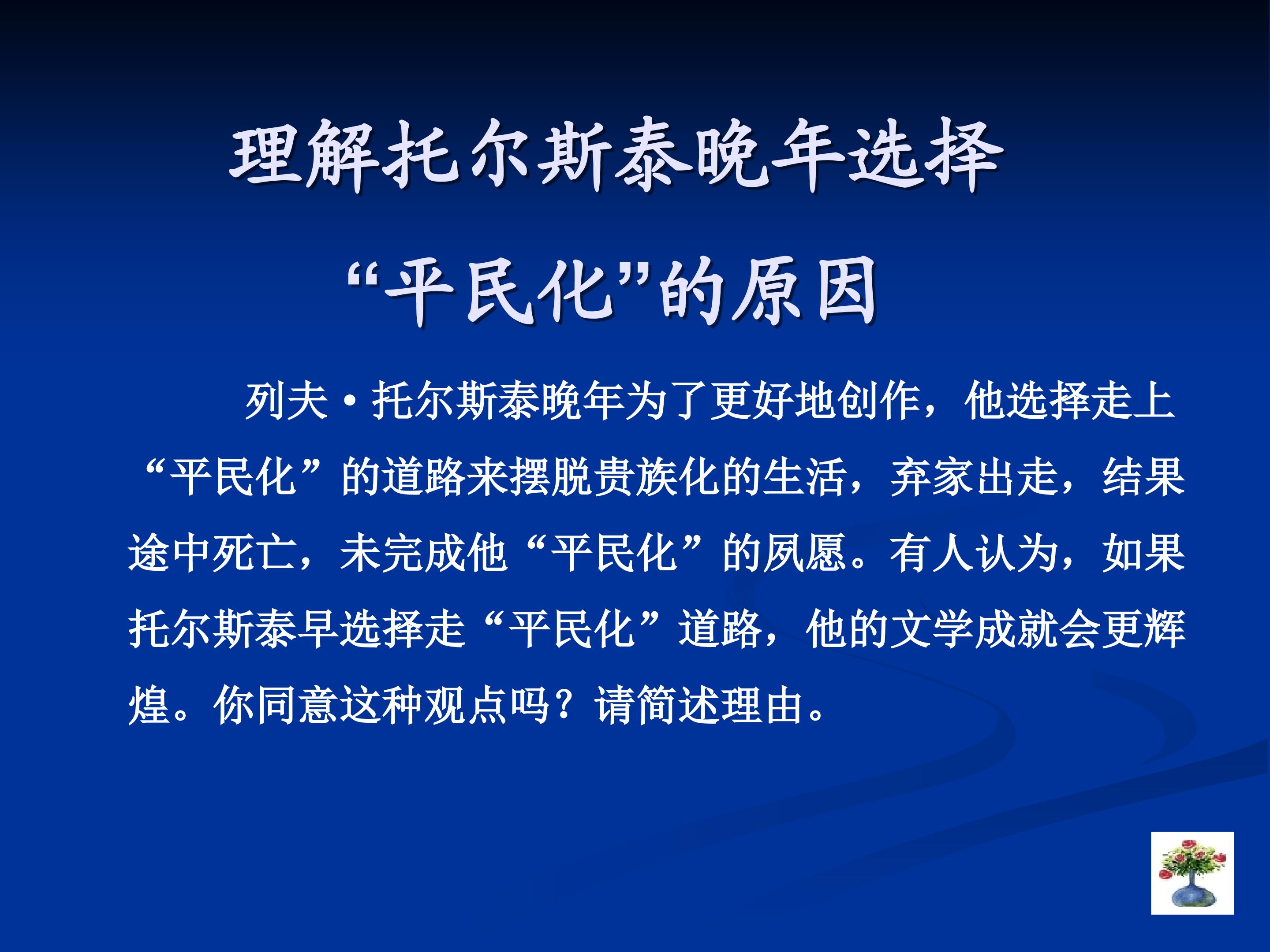 理解托尔斯泰晚年选择“平民化”的原因

列夫·托尔斯泰晚年为了更好地创作，他选择走上“平民化”的道路来摆脱贵族化的生活，弃家出走，结果途中死亡，未完成他“平民化”的夙愿。有人认为，如果托尔斯泰早选择走“平民化”道路，他的文学成就会更辉煌。你同意这种观点吗？请简述理由。